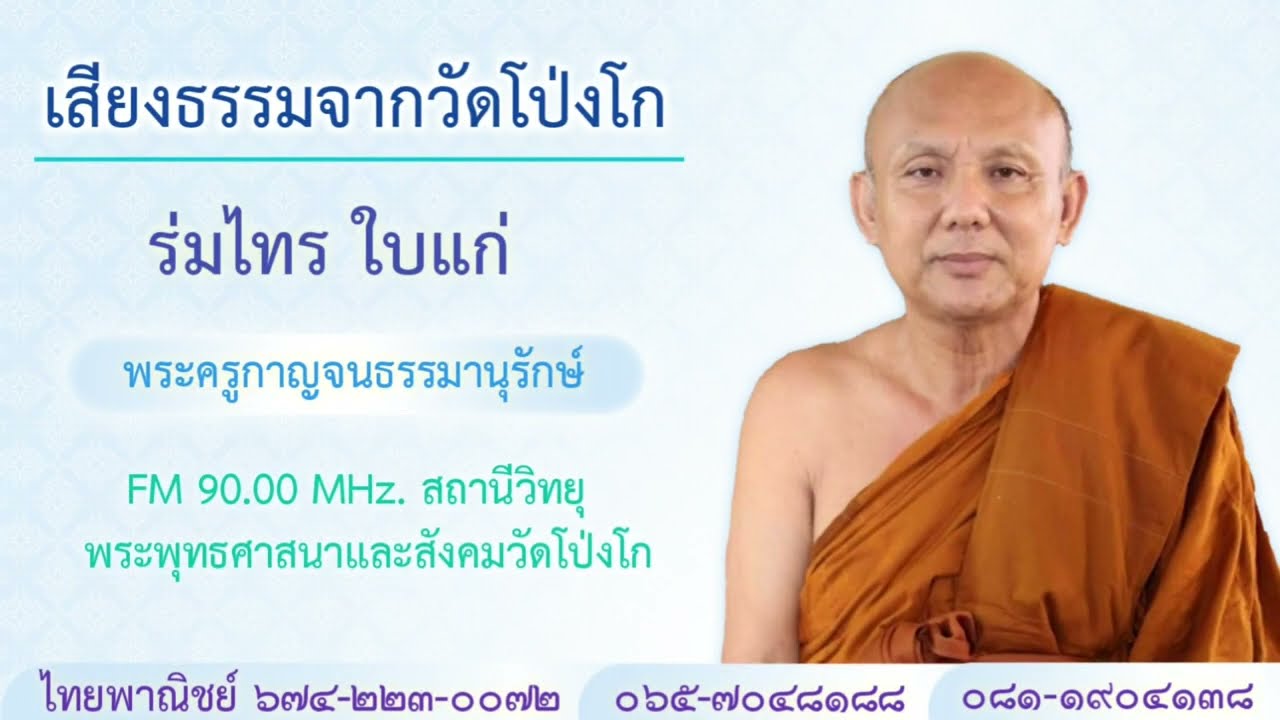 เสียงธรรมจากวัดโป่งโก

ร่มไทร ใบแก่

พระครูกาญจนธรรมานุรักษ์

FM 90.00 MHz. สถานีวิทยุ
พระพุทธศาสนาและสังคมวัดโป่งโก

ไทยพาณิชย์ ๖๗๔-๒๒๓-๐๐๗๒ ๐๖๕-๗๐๔๘๑๘๘ ๐๘๑-๑๙๐๔๑๓๘